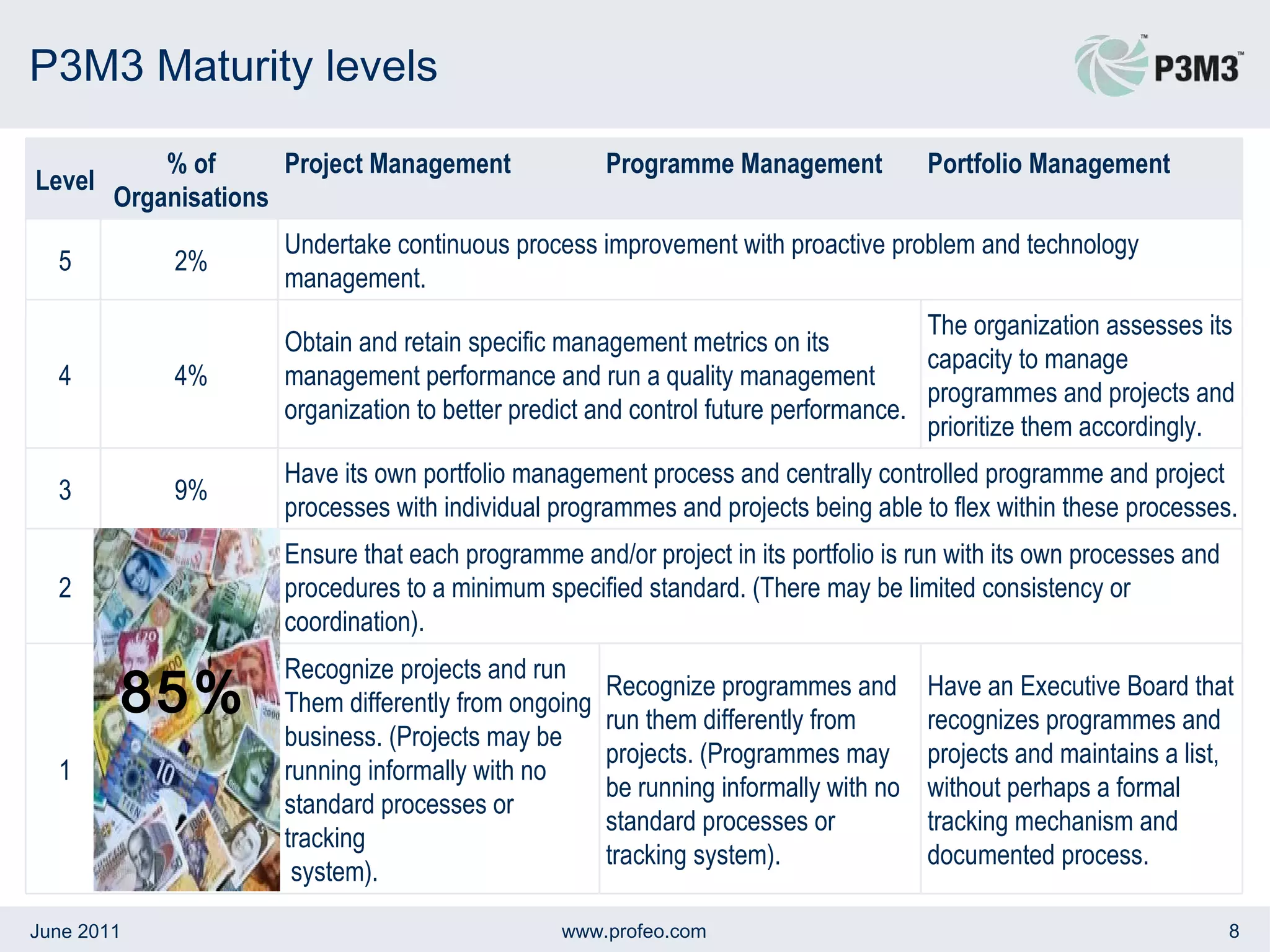 P3M3 Maturity levels

P3M3™

| Level | % of Organisations | Project Management | Programme Management | Portfolio Management |
|---|---|---|---|---|
| 5 | 2% | Undertake continuous process improvement with proactive problem and technology management. | | |
| 4 | 4% | Obtain and retain specific management metrics on its management performance and run a quality management organization to better predict and control future performance. | | The organization assesses its capacity to manage programmes and projects and prioritize them accordingly. |
| 3 | 9% | Have its own portfolio management process and centrally controlled programme and project processes with individual programmes and projects being able to flex within these processes. | | |
| 2 | 85% | Ensure that each programme and/or project in its portfolio is run with its own processes and procedures to a minimum specified standard. (There may be limited consistency or coordination). | | |
| 1 | | Recognize projects and run Them differently from ongoing business. (Projects may be running informally with no standard processes or tracking system). | Recognize programmes and run them differently from projects. (Programmes may be running informally with no standard processes or tracking system). | Have an Executive Board that recognizes programmes and projects and maintains a list, without perhaps a formal tracking mechanism and documented process. |

June 2011
www.profeo.com
8